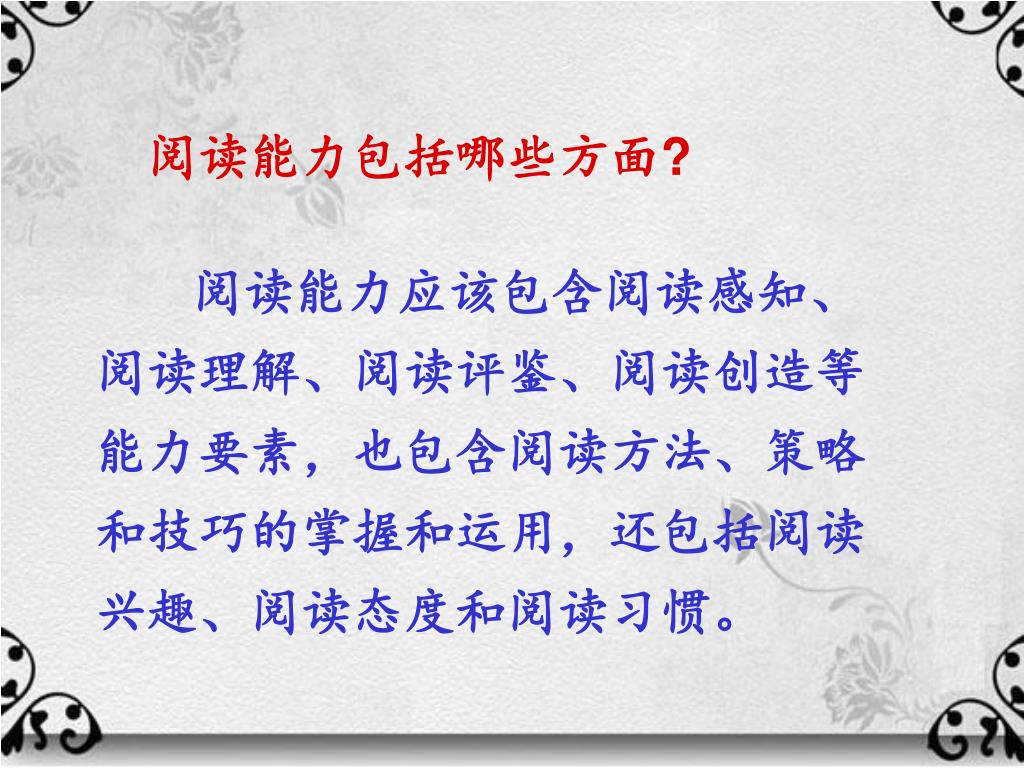 阅读能力包括哪些方面?

阅读能力应该包含阅读感知、阅读理解、阅读评鉴、阅读创造等能力要素，也包含阅读方法、策略和技巧的掌握和运用，还包括阅读兴趣、阅读态度和阅读习惯。